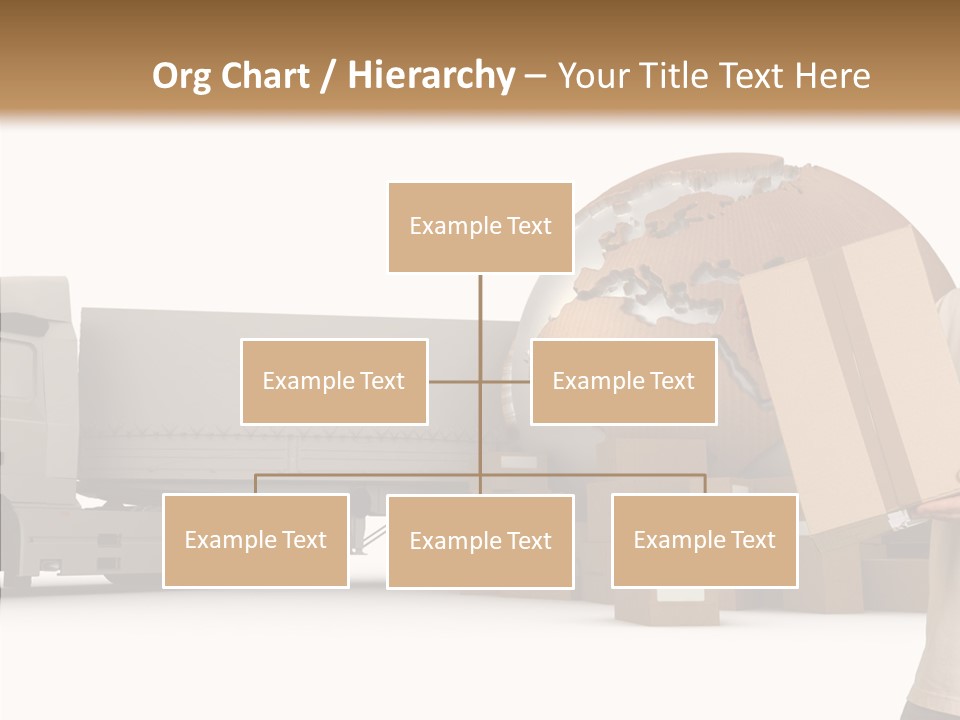 Org Chart / Hierarchy – Your Title Text Here

Example Text

Example Text

Example Text

Example Text

Example Text

Example Text